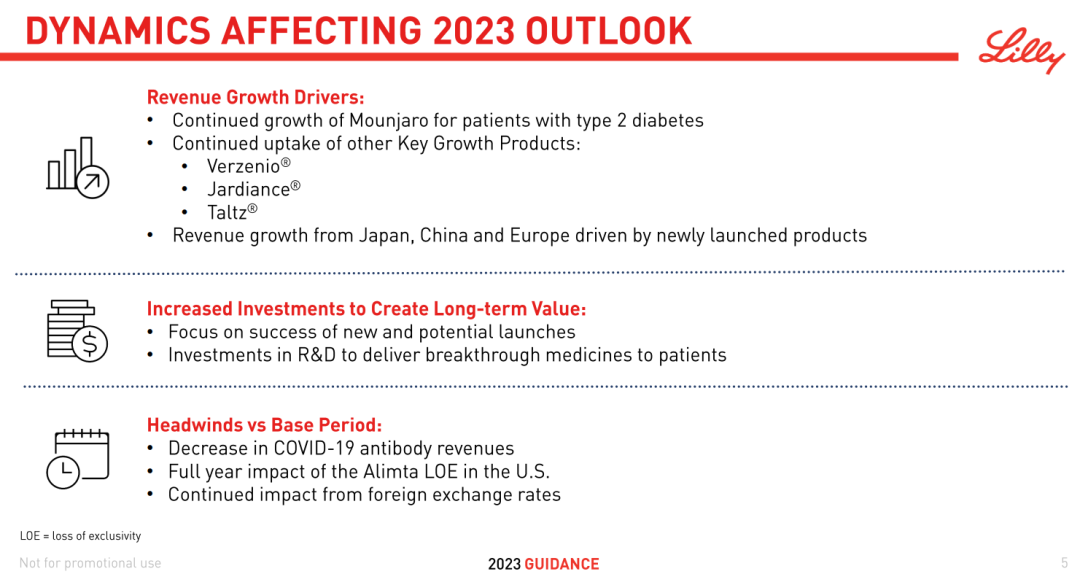 DYNAMICS AFFECTING 2023 OUTLOOK

Lilly

Revenue Growth Drivers:
• Continued growth of Mounjaro for patients with type 2 diabetes
• Continued uptake of other Key Growth Products:
  • Verzenio®
  • Jardiance®
  • Taltz®
• Revenue growth from Japan, China and Europe driven by newly launched products

Increased Investments to Create Long-term Value:
• Focus on success of new and potential launches
• Investments in R&D to deliver breakthrough medicines to patients

Headwinds vs Base Period:
• Decrease in COVID-19 antibody revenues
• Full year impact of the Alimta LOE in the U.S.
• Continued impact from foreign exchange rates

LOE = loss of exclusivity

Not for promotional use

2023 GUIDANCE

5